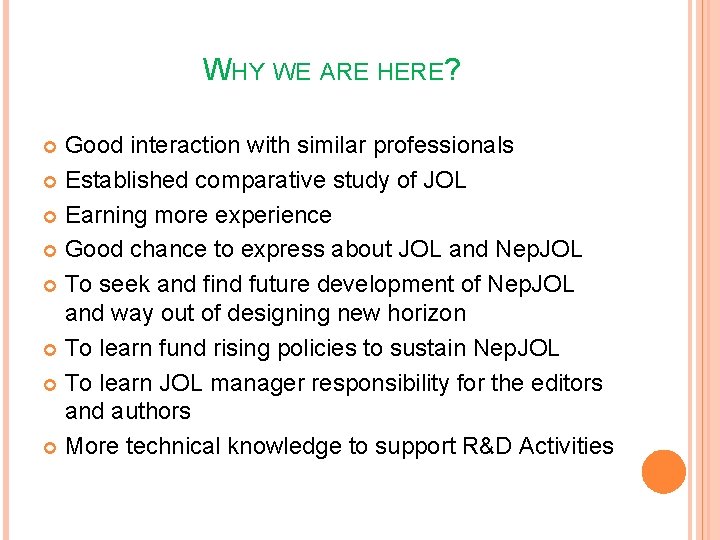 WHY WE ARE HERE?

Good interaction with similar professionals
Established comparative study of JOL
Earning more experience
Good chance to express about JOL and NepJOL
To seek and find future development of NepJOL and way out of designing new horizon
To learn fund rising policies to sustain NepJOL
To learn JOL manager responsibility for the editors and authors
More technical knowledge to support R&D Activities